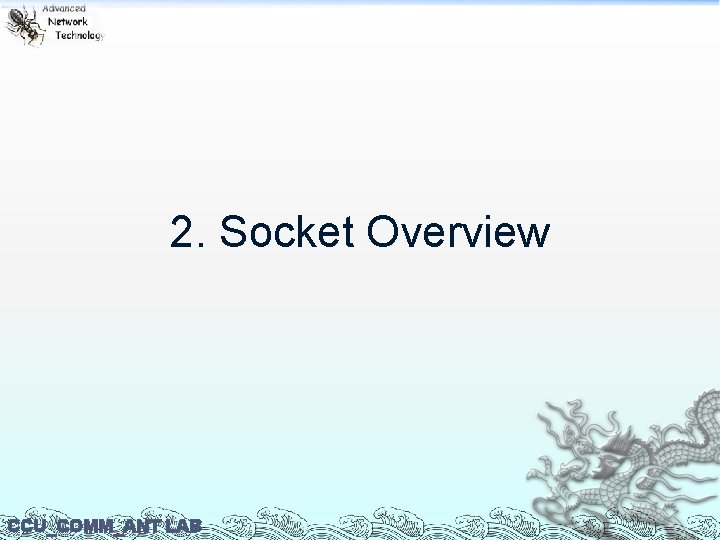 Advanced
Network
Technology

2. Socket Overview

CCU_COMM_ANT LAB